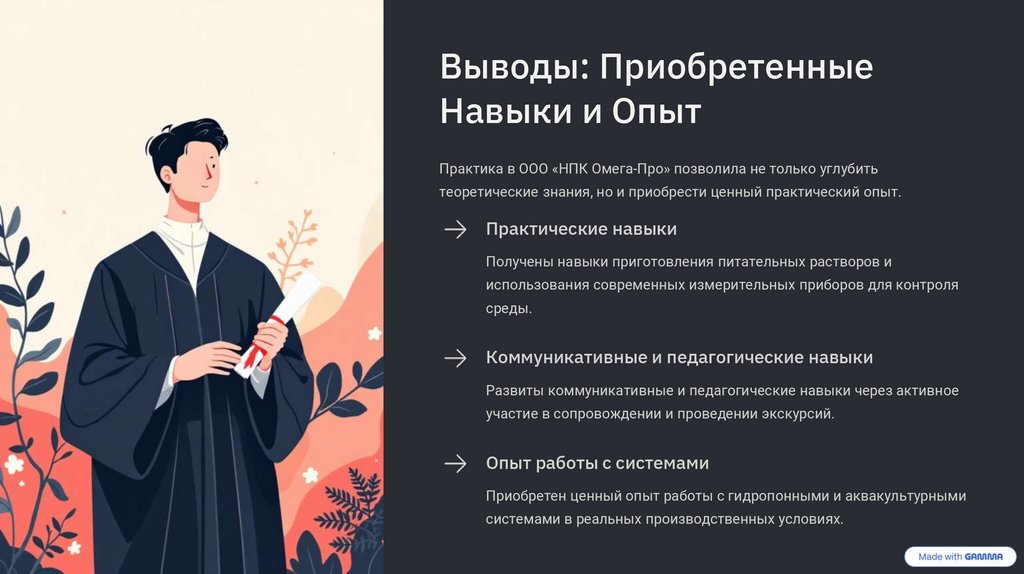 Выводы: Приобретенные Навыки и Опыт

Практика в ООО «НПК Омега-Про» позволила не только углубить теоретические знания, но и приобрести ценный практический опыт.

Практические навыки

Получены навыки приготовления питательных растворов и использования современных измерительных приборов для контроля среды.

Коммуникативные и педагогические навыки

Развиты коммуникативные и педагогические навыки через активное участие в сопровождении и проведении экскурсий.

Опыт работы с системами

Приобретен ценный опыт работы с гидропонными и аквакультурными системами в реальных производственных условиях.

Made with GAMMA